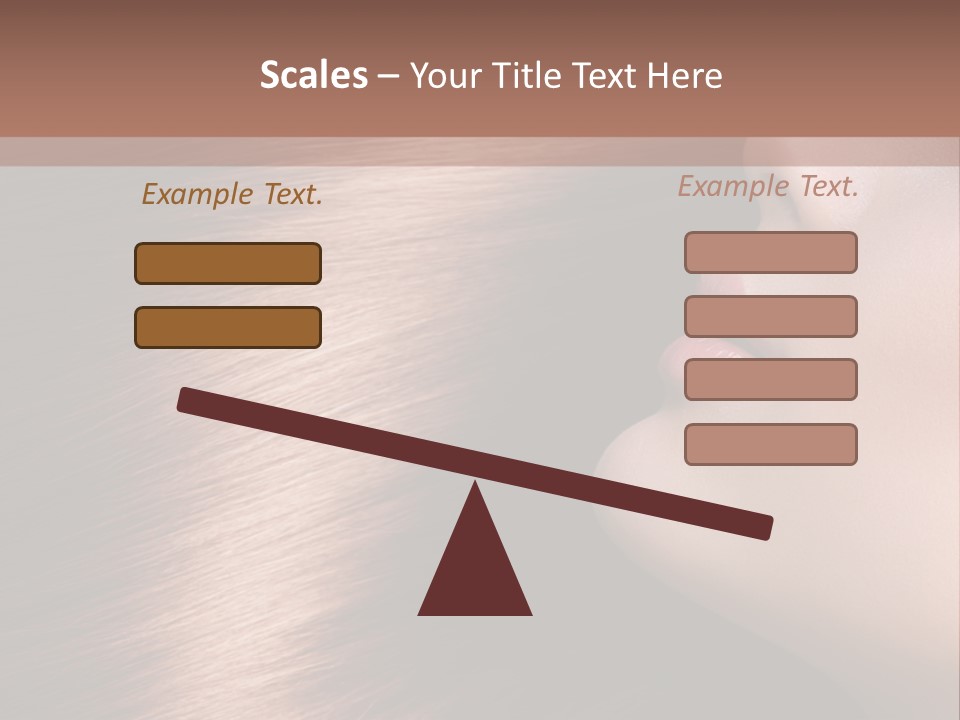 Scales – Your Title Text Here

Example Text.

Example Text.